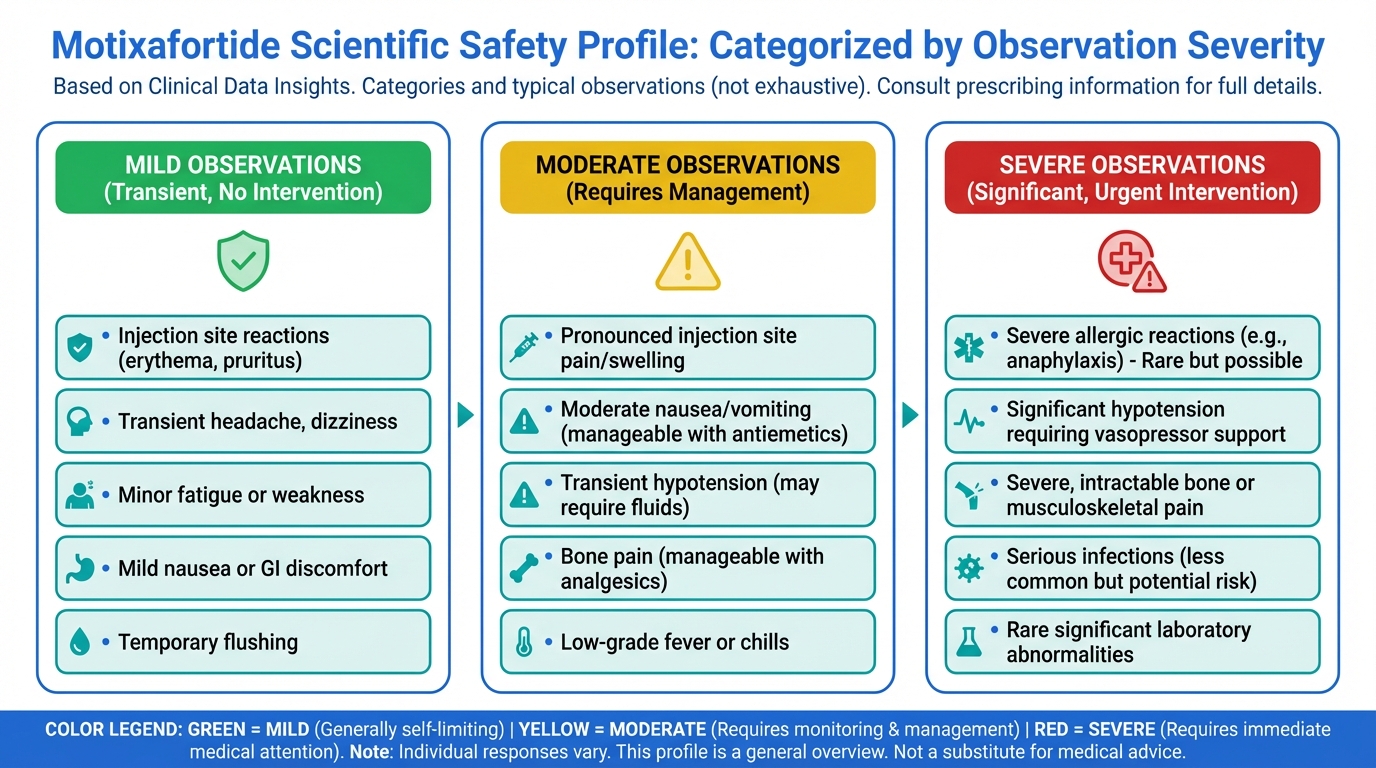 Motixafortide Scientific Safety Profile: Categorized by Observation Severity

Based on Clinical Data Insights. Categories and typical observations (not exhaustive). Consult prescribing information for full details.

MILD OBSERVATIONS
(Transient, No Intervention)

• Injection site reactions (erythema, pruritus)

• Transient headache, dizziness

• Minor fatigue or weakness

• Mild nausea or GI discomfort

• Temporary flushing

MODERATE OBSERVATIONS
(Requires Management)

• Pronounced injection site pain/swelling

• Moderate nausea/vomiting (manageable with antiemetics)

• Transient hypotension (may require fluids)

• Bone pain (manageable with analgesics)

• Low-grade fever or chills

SEVERE OBSERVATIONS
(Significant, Urgent Intervention)

• Severe allergic reactions (e.g., anaphylaxis) - Rare but possible

• Significant hypotension requiring vasopressor support

• Severe, intractable bone or musculoskeletal pain

• Serious infections (less common but potential risk)

• Rare significant laboratory abnormalities

COLOR LEGEND: GREEN = MILD (Generally self-limiting) | YELLOW = MODERATE (Requires monitoring & management) | RED = SEVERE (Requires immediate medical attention). Note: Individual responses vary. This profile is a general overview. Not a substitute for medical advice.